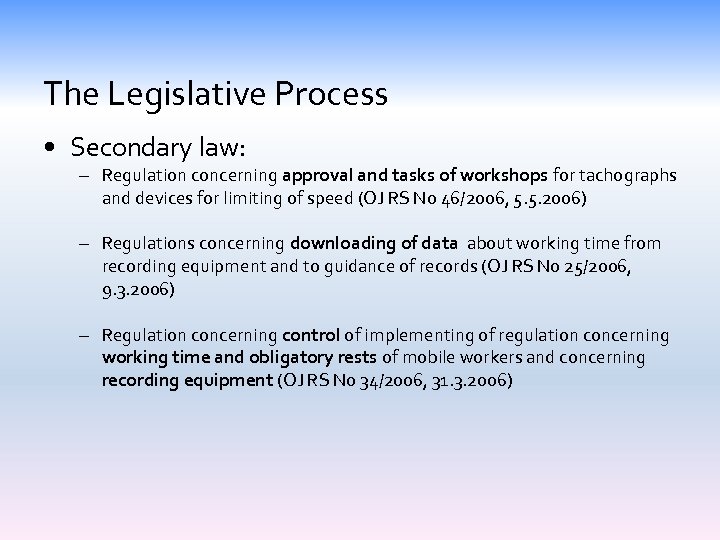 The Legislative Process

• Secondary law:

– Regulation concerning approval and tasks of workshops for tachographs and devices for limiting of speed (OJ RS No 46/2006, 5.5.2006)

– Regulations concerning downloading of data about working time from recording equipment and to guidance of records (OJ RS No 25/2006, 9.3.2006)

– Regulation concerning control of implementing of regulation concerning working time and obligatory rests of mobile workers and concerning recording equipment (OJ RS No 34/2006, 31.3.2006)